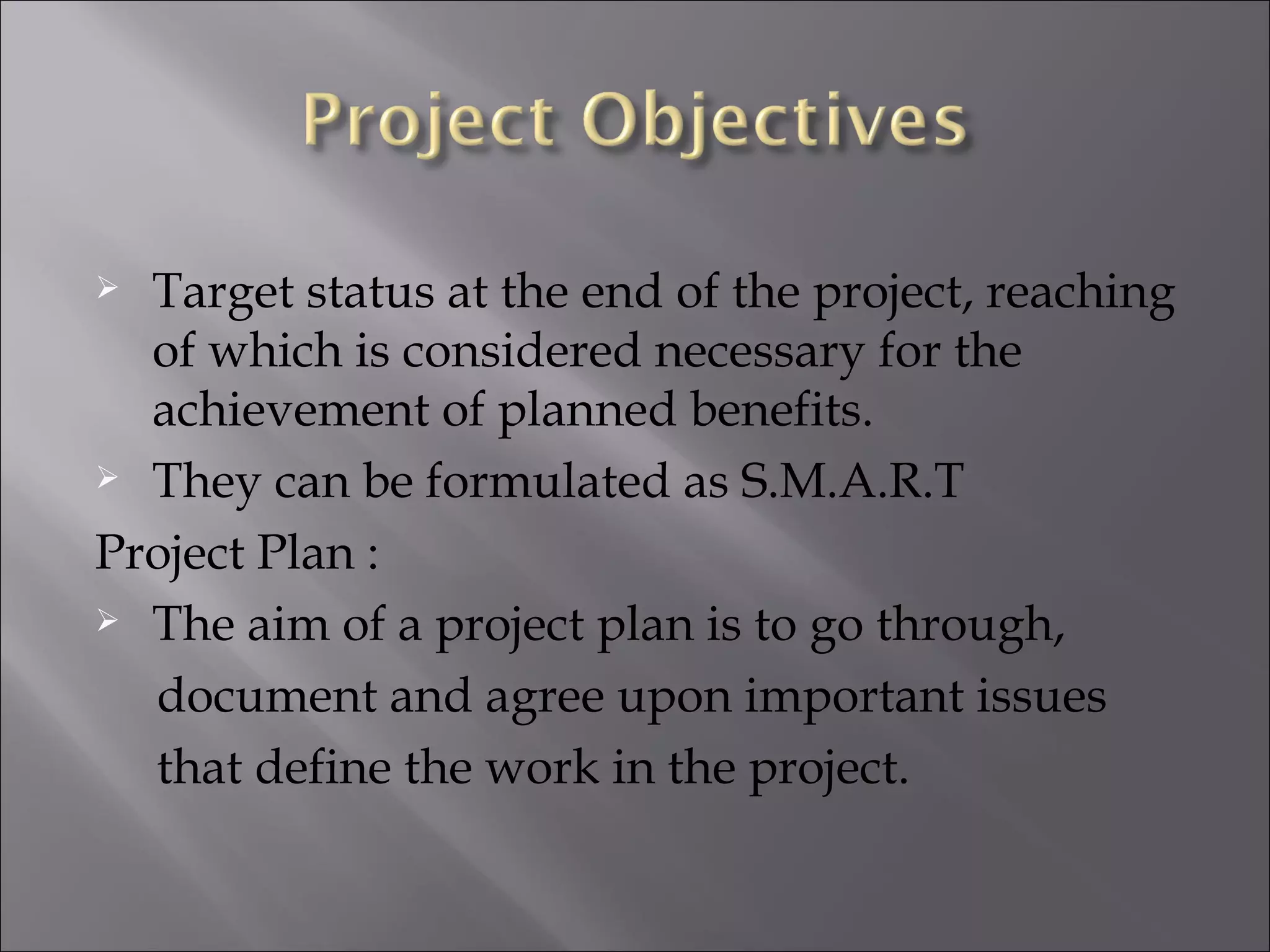 Project Objectives

➢ Target status at the end of the project, reaching of which is considered necessary for the achievement of planned benefits.

➢ They can be formulated as S.M.A.R.T

Project Plan :

➢ The aim of a project plan is to go through, document and agree upon important issues that define the work in the project.